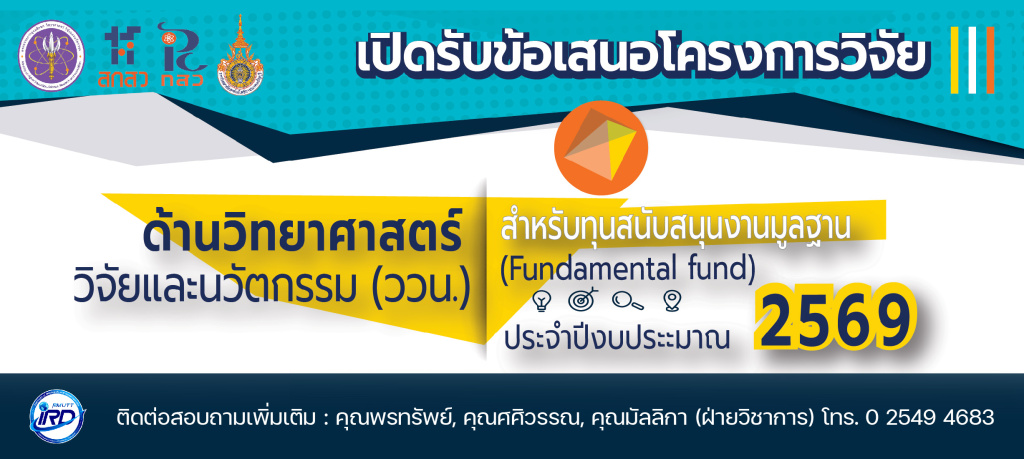 สกสว กสว

เปิดรับข้อเสนอโครงการวิจัย

ด้านวิทยาศาสตร์ วิจัยและนวัตกรรม (ววน.)

สำหรับทุนสนับสนุนงานมูลฐาน (Fundamental fund)

ประจำปีงบประมาณ 2569

RMUTT IRD

ติดต่อสอบถามเพิ่มเติม : คุณพรทรัพย์, คุณศศิวรรณ, คุณมัลลิกา (ฝ่ายวิชาการ) โทร. 0 2549 4683